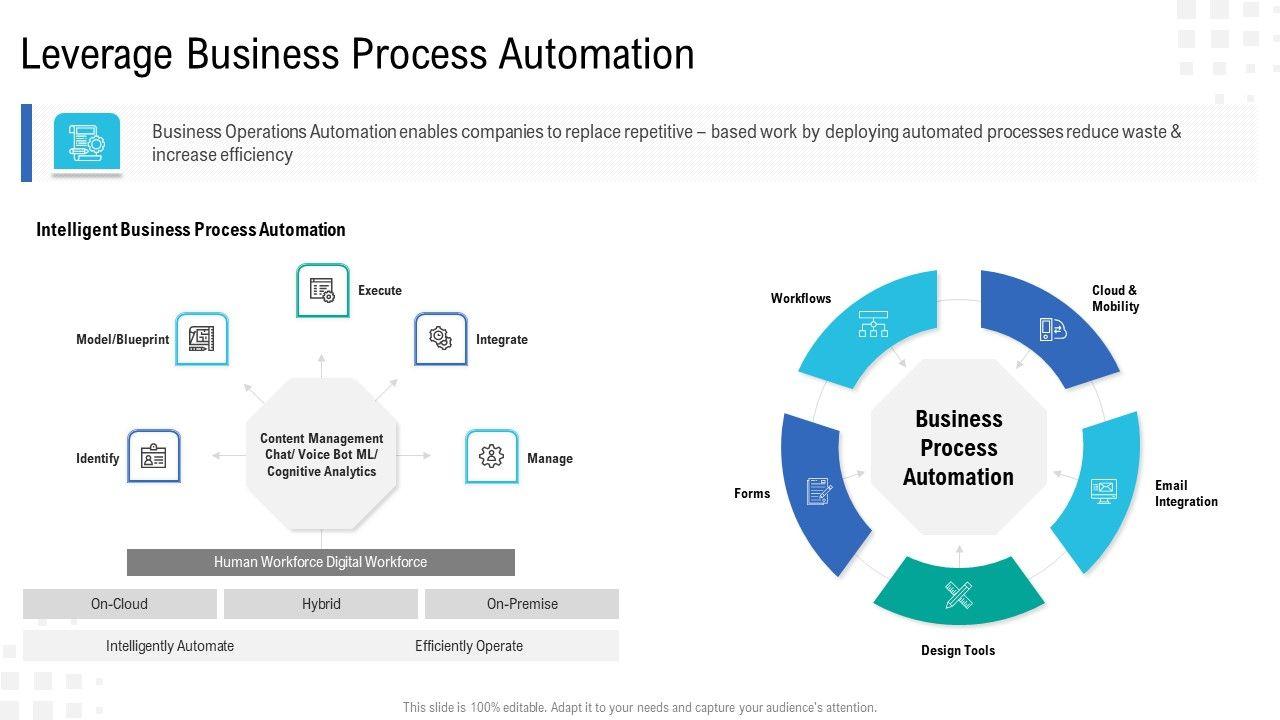 Leverage Business Process Automation

Business Operations Automation enables companies to replace repetitive – based work by deploying automated processes reduce waste & increase efficiency

Intelligent Business Process Automation

Execute

Model/Blueprint

Integrate

Identify

Content Management Chat/ Voice Bot ML/ Cognitive Analytics

Manage

Human Workforce Digital Workforce

On-Cloud

Hybrid

On-Premise

Intelligently Automate

Efficiently Operate

Workflows

Cloud & Mobility

Business Process Automation

Forms

Email Integration

Design Tools

This slide is 100% editable. Adapt it to your needs and capture your audience's attention.